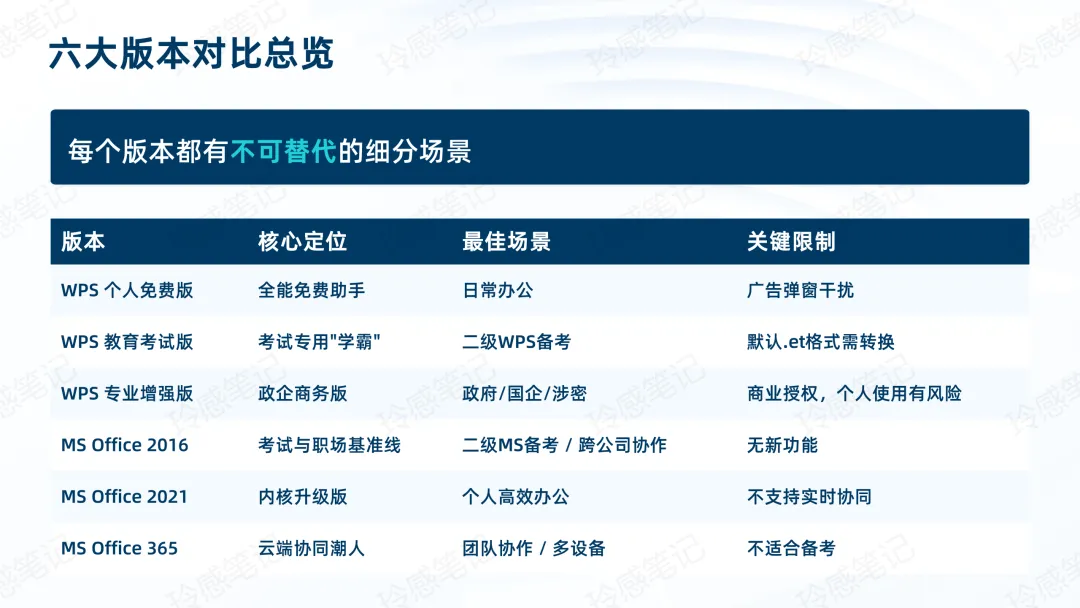 六大版本对比总览

每个版本都有不可替代的细分场景

| 版本 | 核心定位 | 最佳场景 | 关键限制 |
|---|---|---|---|
| WPS 个人免费版 | 全能免费助手 | 日常办公 | 广告弹窗干扰 |
| WPS 教育考试版 | 考试专用"学霸" | 二级WPS备考 | 默认.et格式需转换 |
| WPS 专业增强版 | 政企商务版 | 政府/国企/涉密 | 商业授权，个人使用有风险 |
| MS Office 2016 | 考试与职场基准线 | 二级MS备考 / 跨公司协作 | 无新功能 |
| MS Office 2021 | 内核升级版 | 个人高效办公 | 不支持实时协同 |
| MS Office 365 | 云端协同潮人 | 团队协作 / 多设备 | 不适合备考 |

玲感笔记